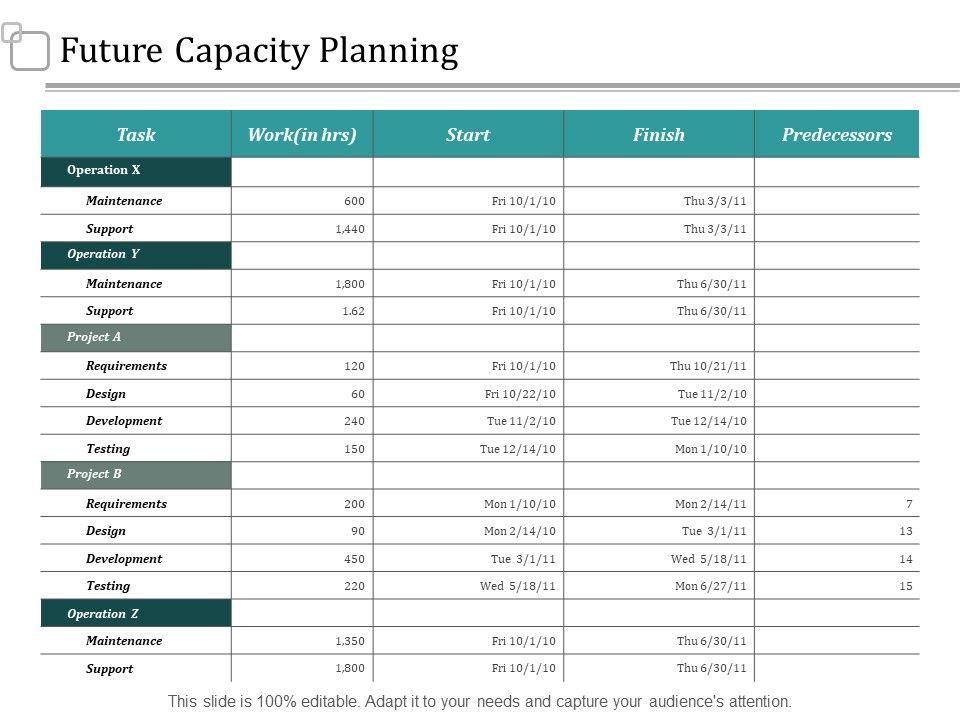 Future Capacity Planning

| Task | Work(in hrs) | Start | Finish | Predecessors |
|---|---|---|---|---|
| Operation X | | | | |
| Maintenance | 600 | Fri 10/1/10 | Thu 3/3/11 | |
| Support | 1,440 | Fri 10/1/10 | Thu 3/3/11 | |
| Operation Y | | | | |
| Maintenance | 1,800 | Fri 10/1/10 | Thu 6/30/11 | |
| Support | 1.62 | Fri 10/1/10 | Thu 6/30/11 | |
| Project A | | | | |
| Requirements | 120 | Fri 10/1/10 | Thu 10/21/11 | |
| Design | 60 | Fri 10/22/10 | Tue 11/2/10 | |
| Development | 240 | Tue 11/2/10 | Tue 12/14/10 | |
| Testing | 150 | Tue 12/14/10 | Mon 1/10/10 | |
| Project B | | | | |
| Requirements | 200 | Mon 1/10/10 | Mon 2/14/11 | 7 |
| Design | 90 | Mon 2/14/10 | Tue 3/1/11 | 13 |
| Development | 450 | Tue 3/1/11 | Wed 5/18/11 | 14 |
| Testing | 220 | Wed 5/18/11 | Mon 6/27/11 | 15 |
| Operation Z | | | | |
| Maintenance | 1,350 | Fri 10/1/10 | Thu 6/30/11 | |
| Support | 1,800 | Fri 10/1/10 | Thu 6/30/11 | |

This slide is 100% editable. Adapt it to your needs and capture your audience's attention.